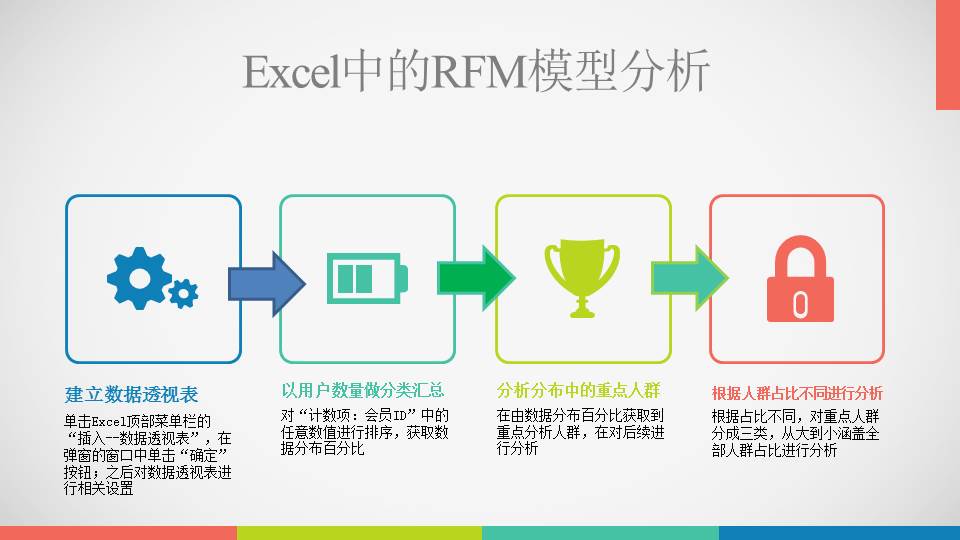 Excel中的RFM模型分析

建立数据透视表

单击Excel顶部菜单栏的“插入--数据透视表”，在弹窗的窗口中单击“确定”按钮；之后对数据透视表进行相关设置

以用户数量做分类汇总

对“计数项：会员ID”中的任意数值进行排序，获取数据分布百分比

分析分布中的重点人群

在由数据分布百分比获取到重点分析人群，在对后续进行分析

根据人群占比不同进行分析

根据占比不同，对重点人群分成三类，从大到小涵盖全部人群占比进行分析